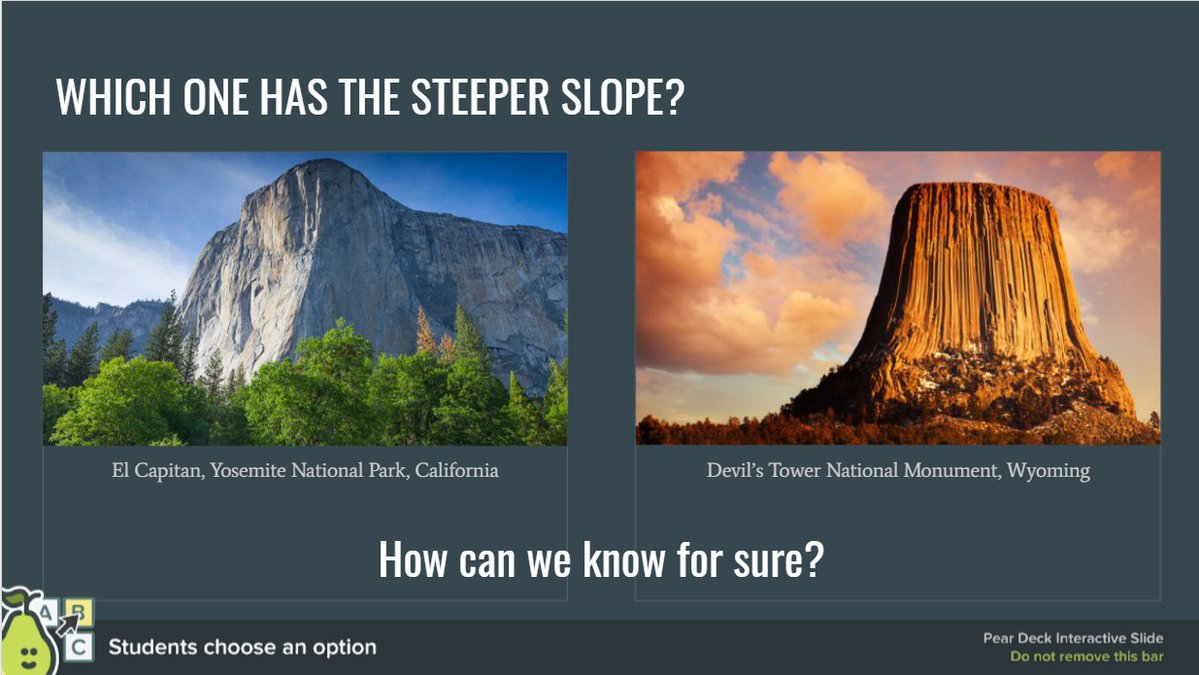 WHICH ONE HAS THE STEEPER SLOPE?

El Capitan, Yosemite National Park, California

Devil's Tower National Monument, Wyoming

How can we know for sure?

A B C

Students choose an option

Pear Deck Interactive Slide
Do not remove this bar